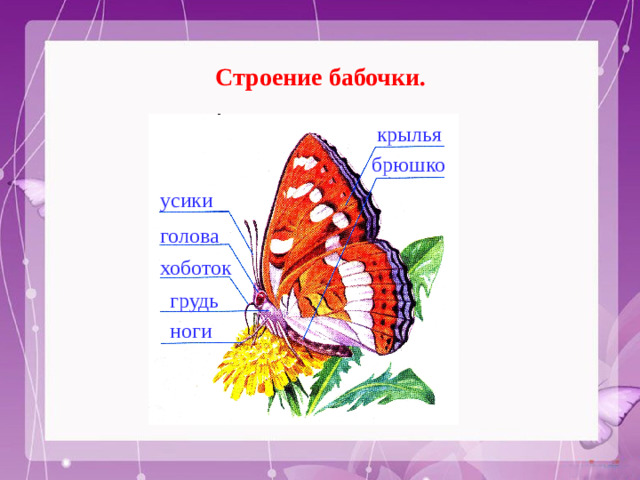 Строение бабочки.

крылья
брюшко
усики
голова
хоботок
грудь
ноги